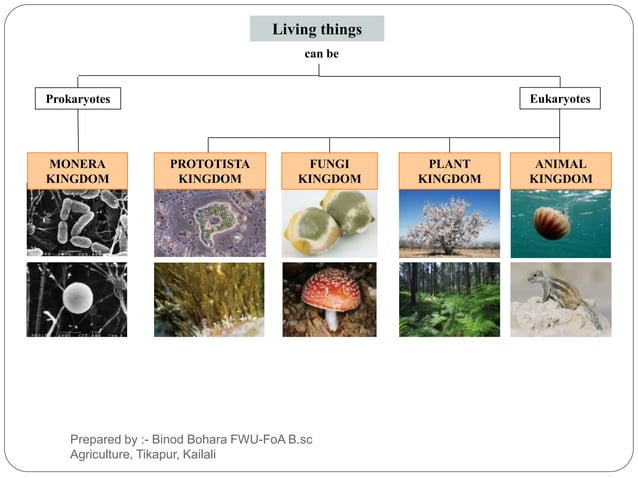 Living things

can be

Prokaryotes

Eukaryotes

MONERA KINGDOM

PROTOTISTA KINGDOM

FUNGI KINGDOM

PLANT KINGDOM

ANIMAL KINGDOM

Prepared by :- Binod Bohara FWU-FoA B.sc Agriculture, Tikapur, Kailali